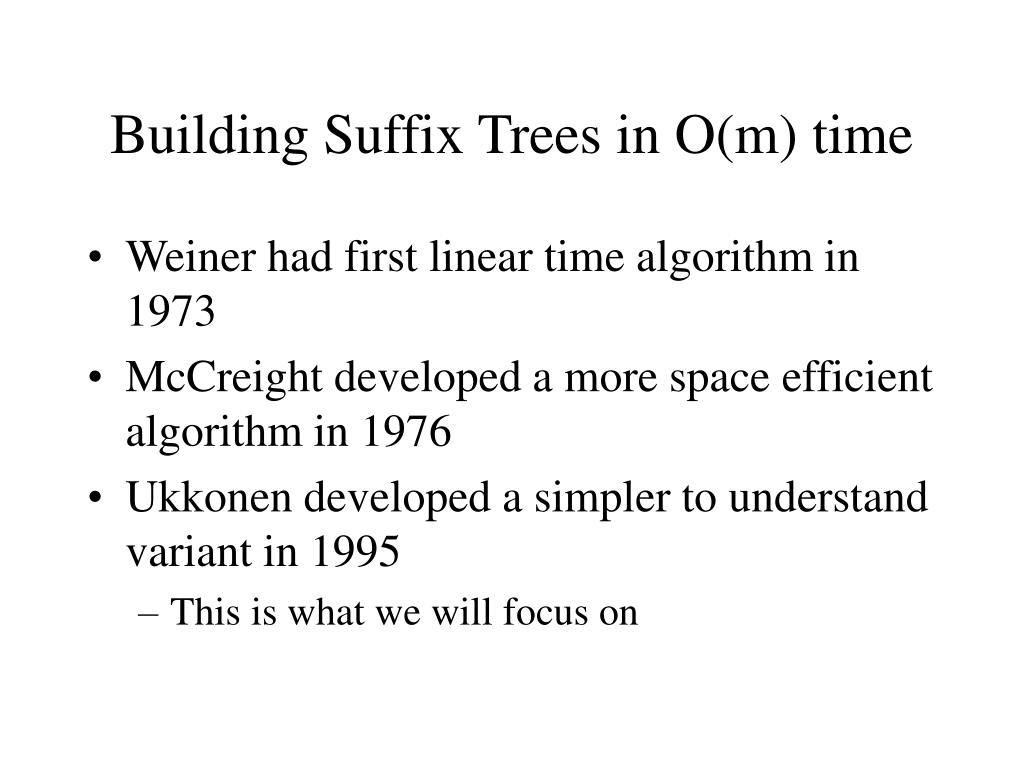 Building Suffix Trees in O(m) time

• Weiner had first linear time algorithm in 1973
• McCreight developed a more space efficient algorithm in 1976
• Ukkonen developed a simpler to understand variant in 1995
– This is what we will focus on